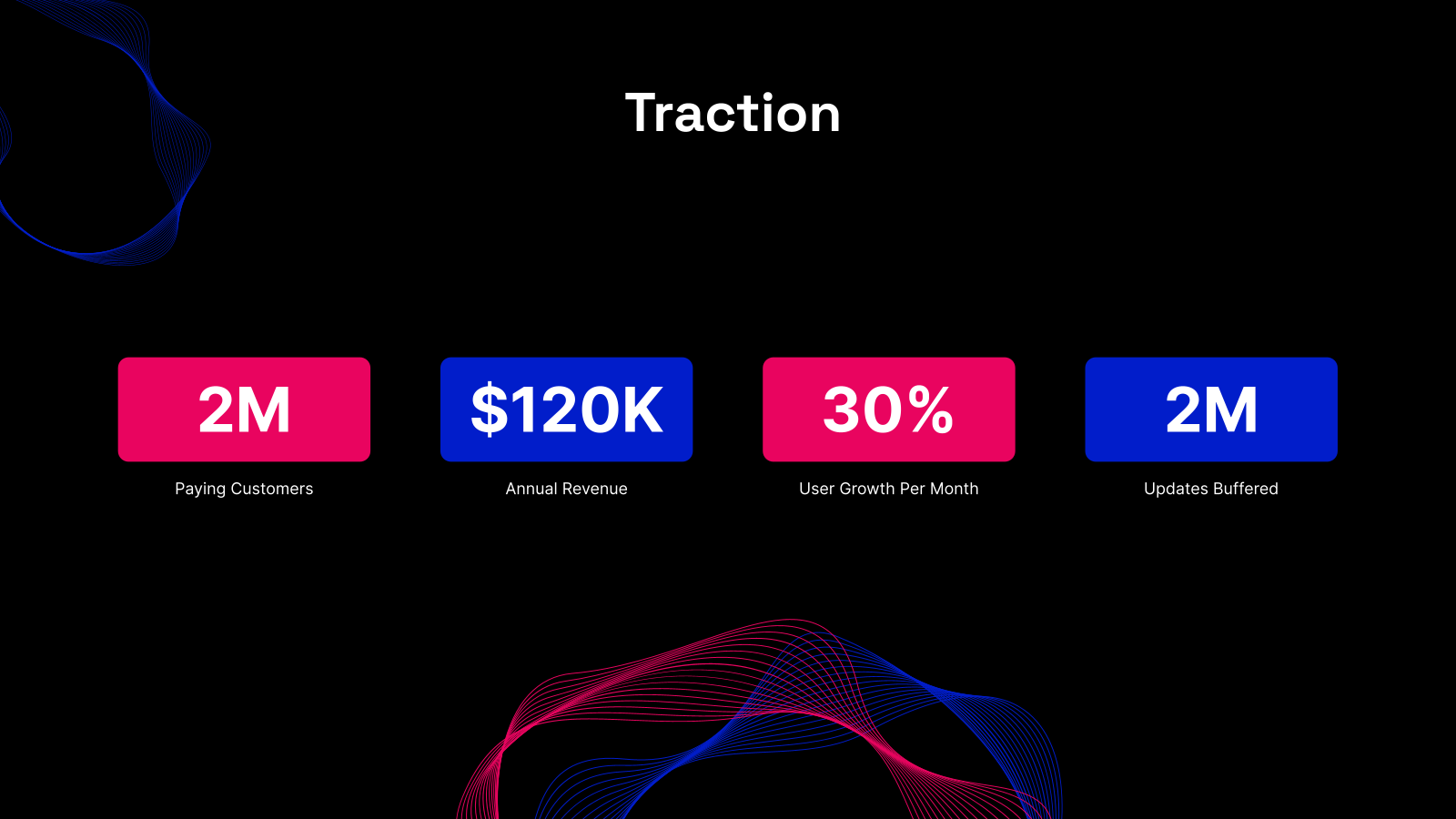 Traction

2M
Paying Customers

\$120K
Annual Revenue

30%
User Growth Per Month

2M
Updates Buffered